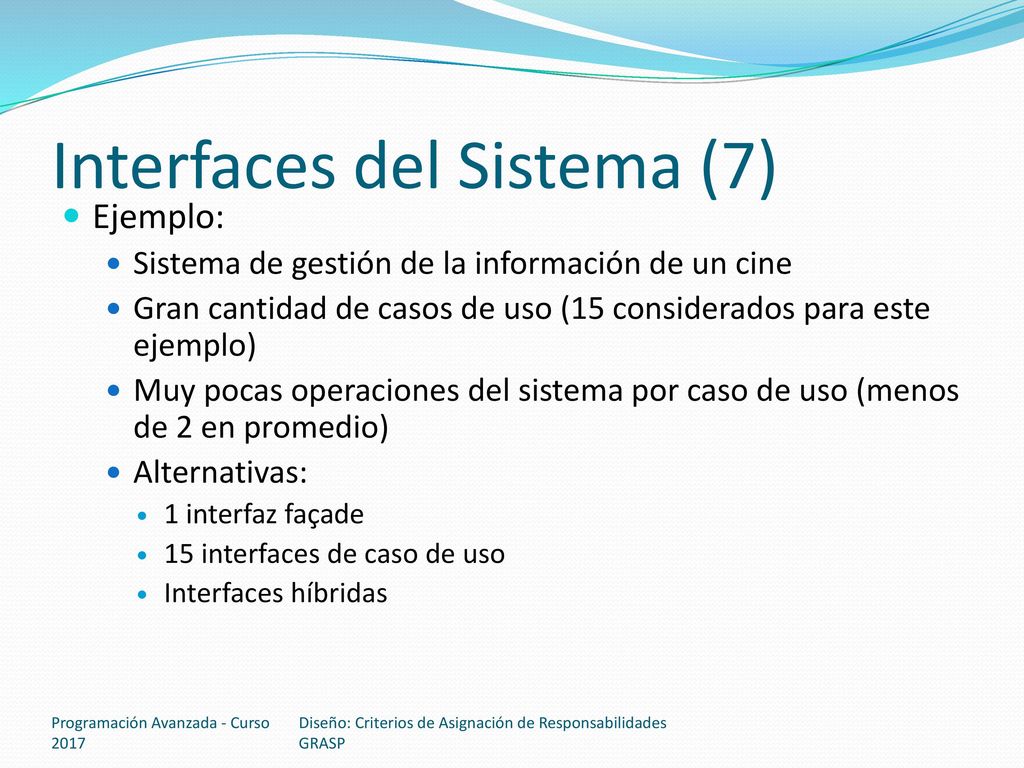 Interfaces del Sistema (7)

Ejemplo:

Sistema de gestión de la información de un cine

Gran cantidad de casos de uso (15 considerados para este ejemplo)

Muy pocas operaciones del sistema por caso de uso (menos de 2 en promedio)

Alternativas:

1 interfaz façade

15 interfaces de caso de uso

Interfaces híbridas

Programación Avanzada - Curso 2017

Diseño: Criterios de Asignación de Responsabilidades GRASP